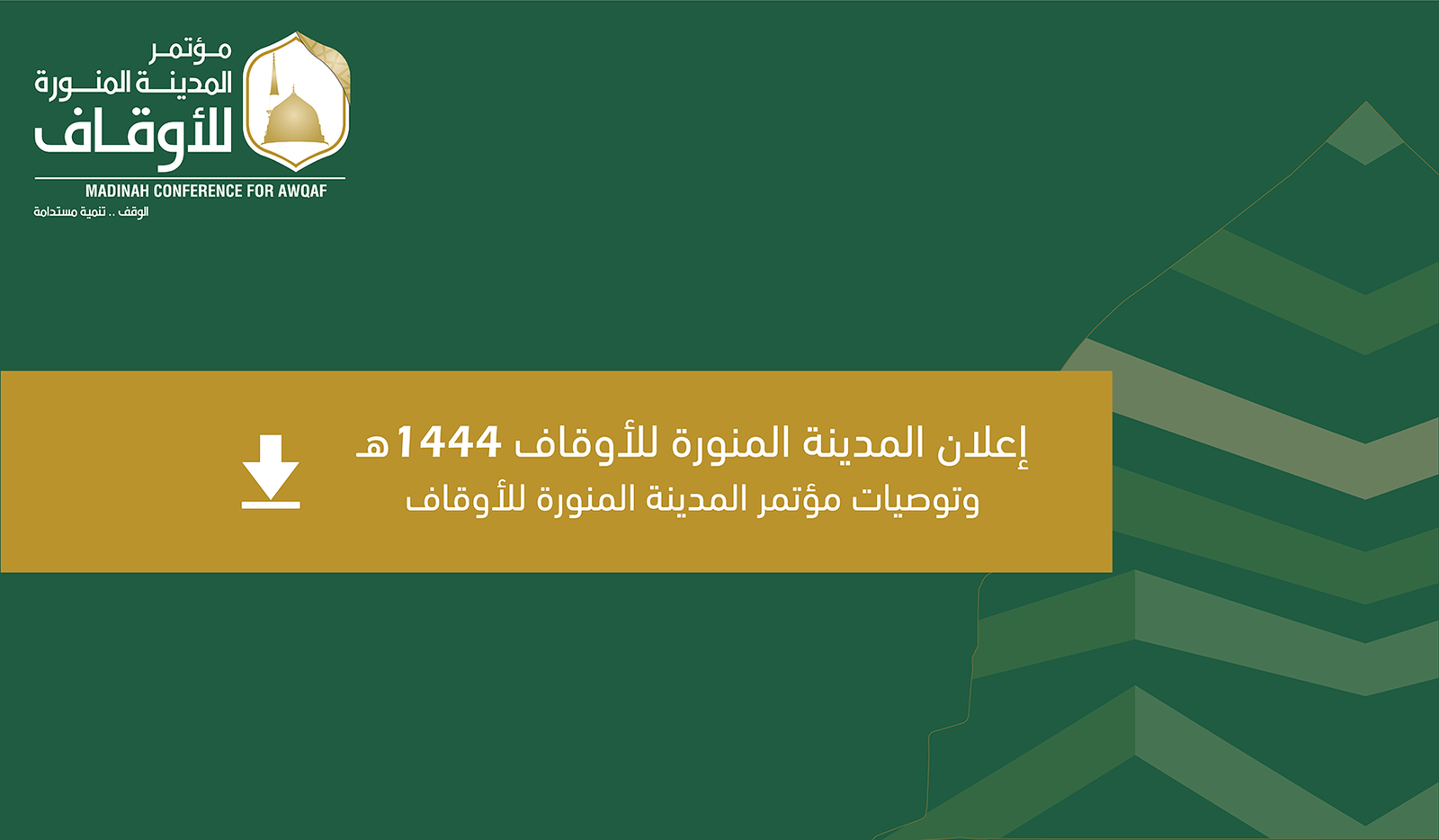 مؤتمر
المدينة المنورة
للأوقاف
MADINAH CONFERENCE FOR AWQAF
الوقف .. تنمية مستدامة

إعلان المدينة المنورة للأوقاف 1444هـ
وتوصيات مؤتمر المدينة المنورة للأوقاف